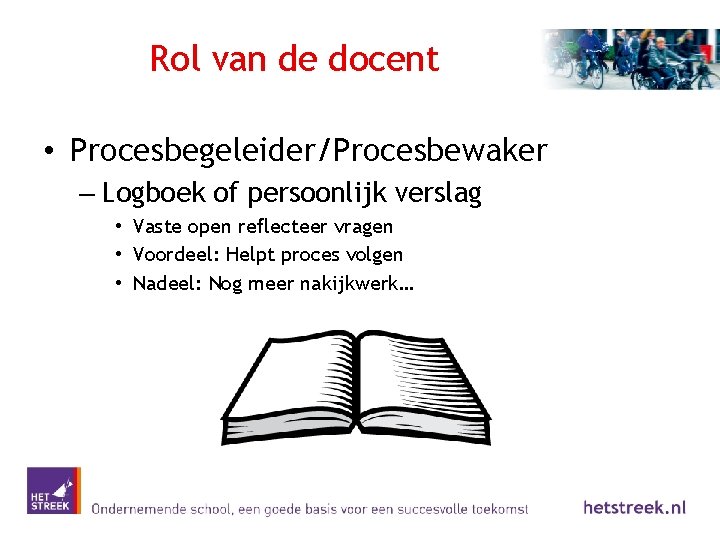 Rol van de docent

• Procesbegeleider/Procesbewaker
– Logboek of persoonlijk verslag
• Vaste open reflecteer vragen
• Voordeel: Helpt proces volgen
• Nadeel: Nog meer nakijkwerk…

HET STREEK
Ondernemende school, een goede basis voor een succesvolle toekomst
hetstreek.nl